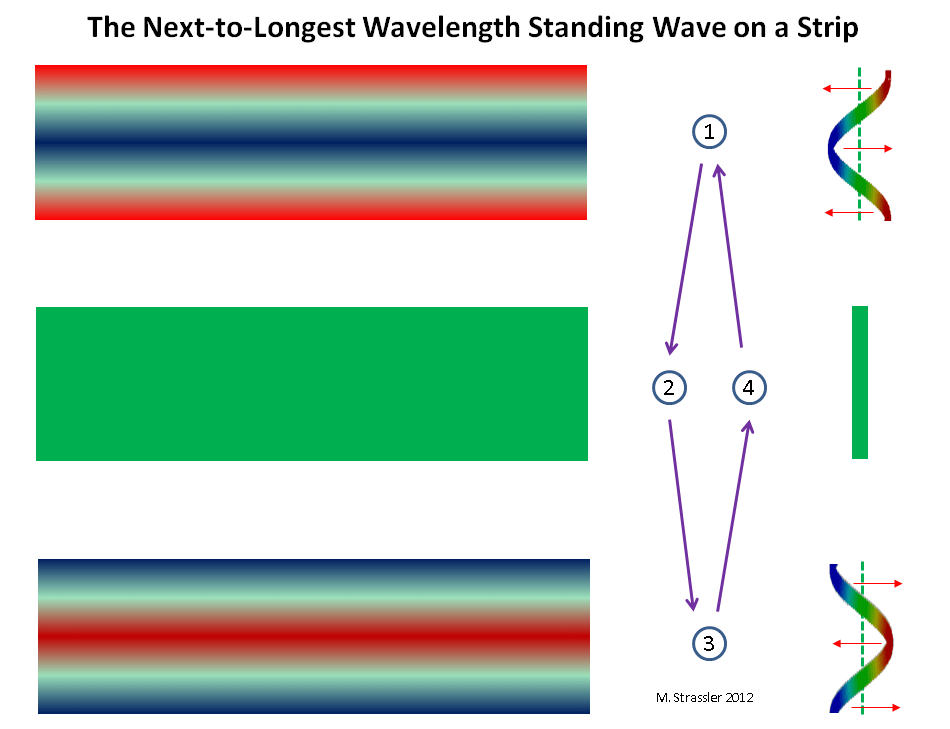 The Next-to-Longest Wavelength Standing Wave on a Strip

1

2

4

3

M. Strassler 2012